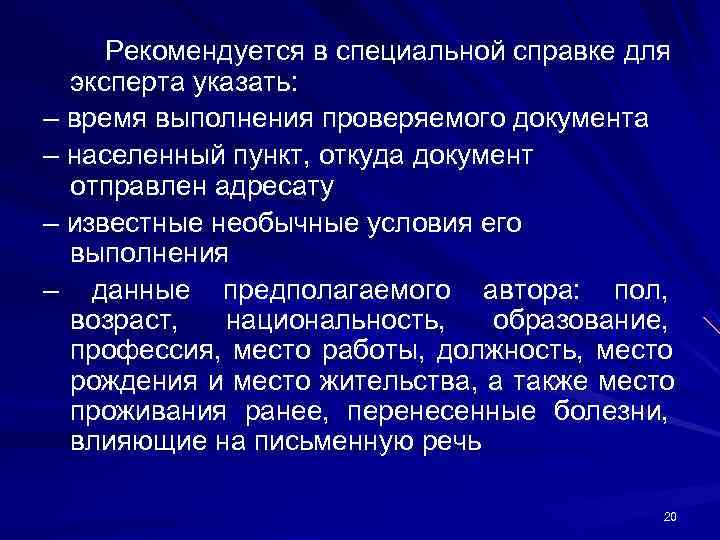 Рекомендуется в специальной справке для эксперта указать:

– время выполнения проверяемого документа

– населенный пункт, откуда документ отправлен адресату

– известные необычные условия его выполнения

– данные предполагаемого автора: пол, возраст, национальность, образование, профессия, место работы, должность, место рождения и место жительства, а также место проживания ранее, перенесенные болезни, влияющие на письменную речь

20